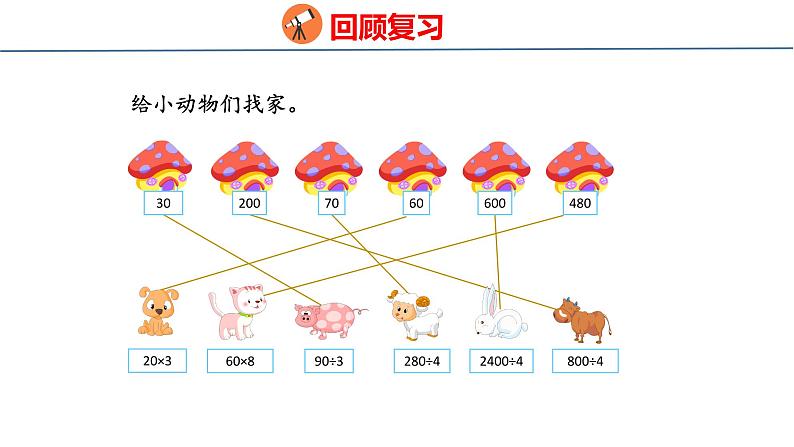 回顾复习

给小动物们找家。

30　200　70　60　600　480

$20\times3$　$60\times8$　$90\div3$　$280\div4$　$2400\div4$　$800\div4$